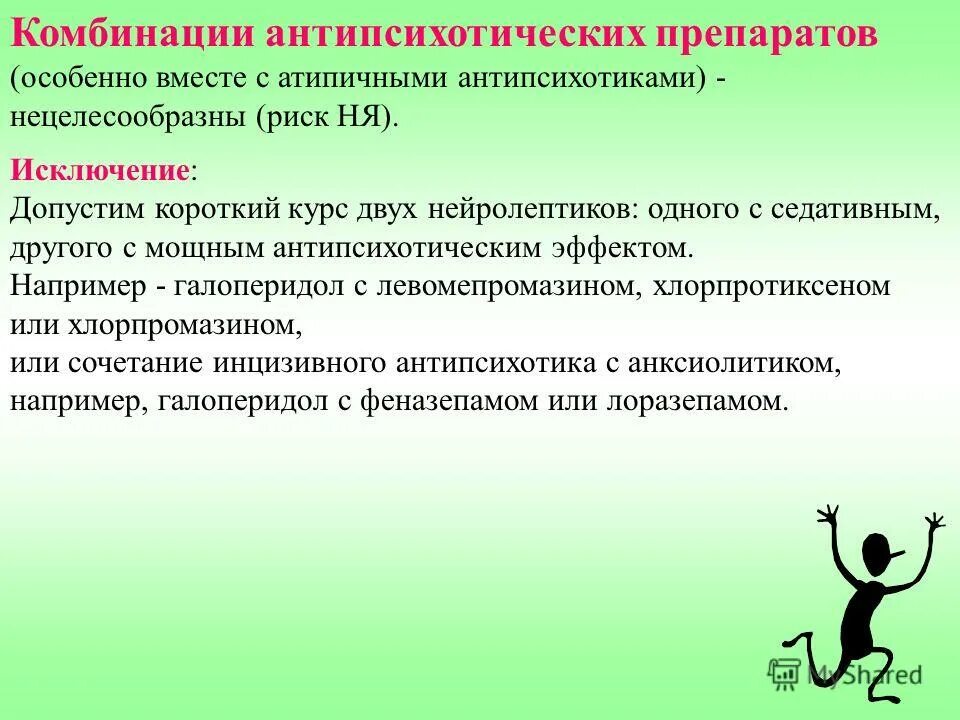 Комбинации антипсихотических препаратов (особенно вместе с атипичными антипсихотиками) - нецелесообразны (риск НЯ).

Исключение:
Допустим короткий курс двух нейролептиков: одного с седативным, другого с мощным антипсихотическим эффектом.
Например - галоперидол с левомепромазином, хлорпротиксеном или хлорпромазином,
или сочетание инцизивного антипсихотика с анксиолитиком, например, галоперидол с феназепамом или лоразепамом.

MyShared